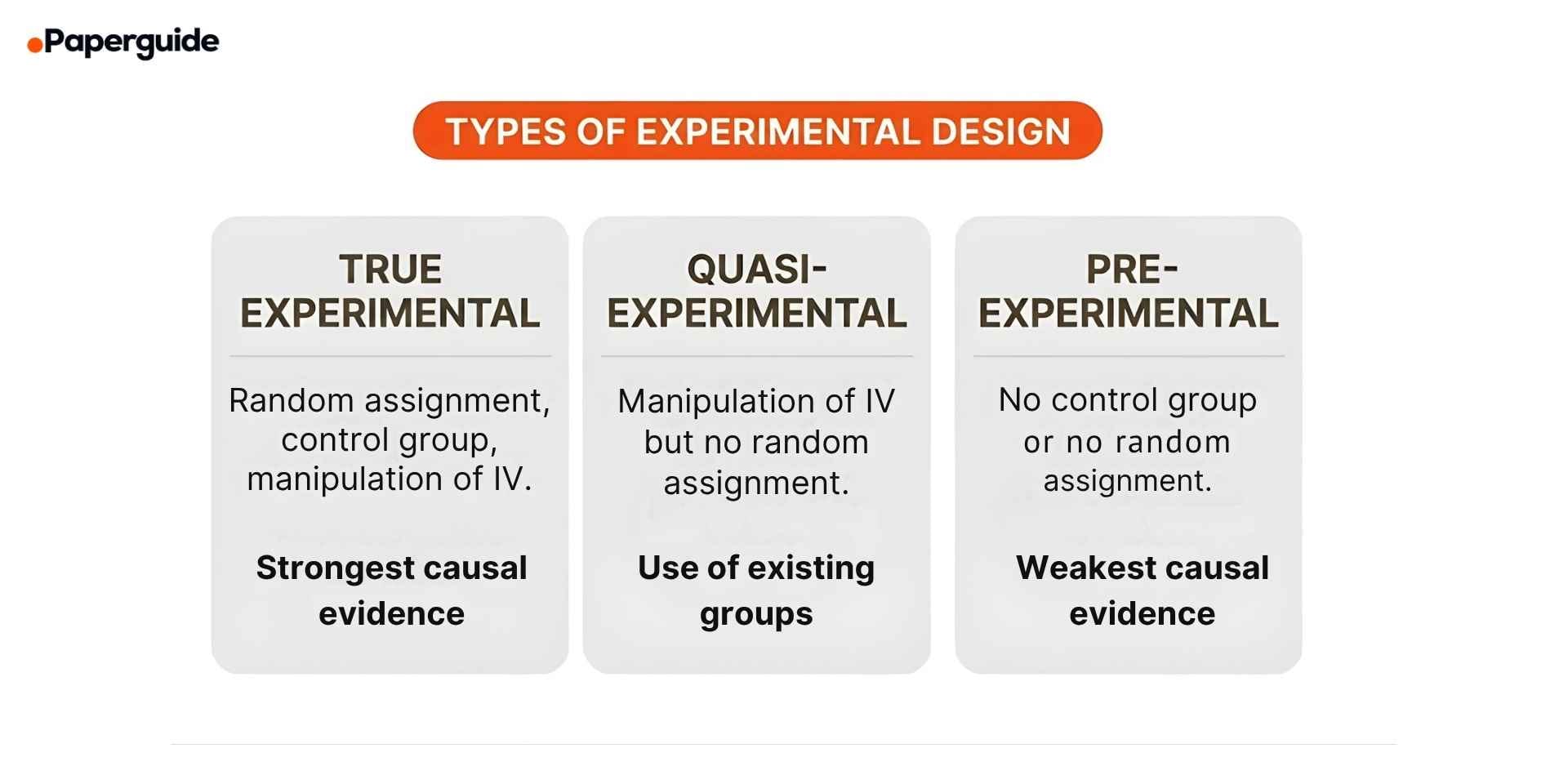 Paperguide

TYPES OF EXPERIMENTAL DESIGN

TRUE EXPERIMENTAL

Random assignment, control group, manipulation of IV.

Strongest causal evidence

QUASI-EXPERIMENTAL

Manipulation of IV but no random assignment.

Use of existing groups

PRE-EXPERIMENTAL

No control group or no random assignment.

Weakest causal evidence